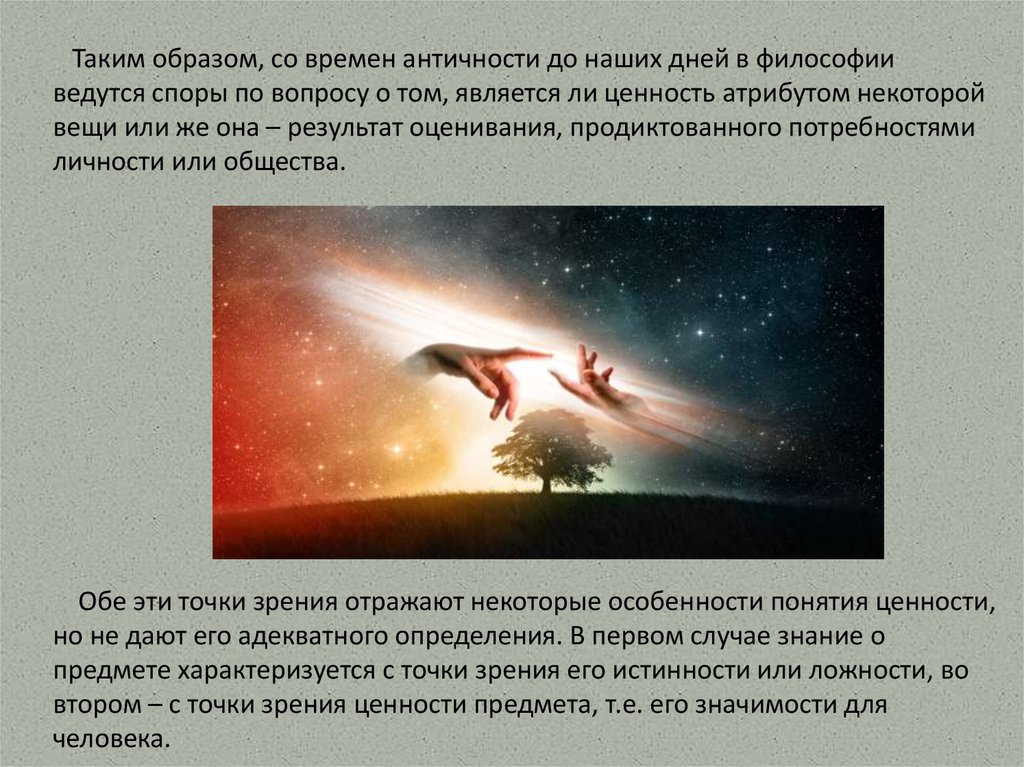 Таким образом, со времен античности до наших дней в философии ведутся споры по вопросу о том, является ли ценность атрибутом некоторой вещи или же она – результат оценивания, продиктованного потребностями личности или общества.

Обе эти точки зрения отражают некоторые особенности понятия ценности, но не дают его адекватного определения. В первом случае знание о предмете характеризуется с точки зрения его истинности или ложности, во втором – с точки зрения ценности предмета, т.е. его значимости для человека.